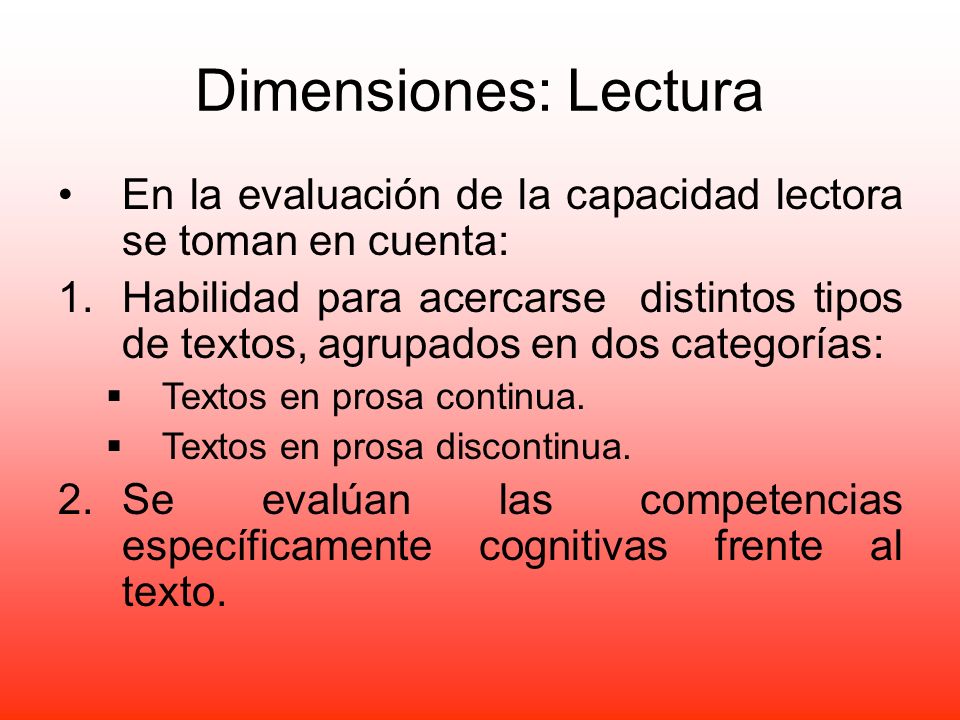 Dimensiones: Lectura

• En la evaluación de la capacidad lectora se toman en cuenta:

1. Habilidad para acercarse distintos tipos de textos, agrupados en dos categorías:
 ▪ Textos en prosa continua.
 ▪ Textos en prosa discontinua.

2. Se evalúan las competencias específicamente cognitivas frente al texto.